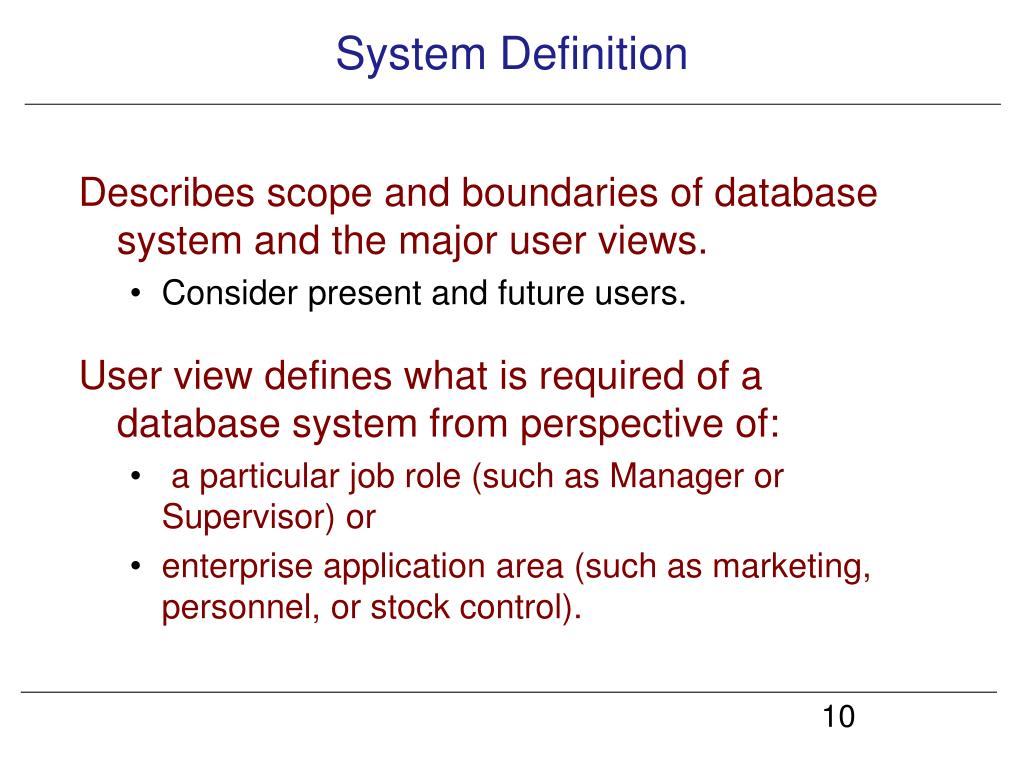 System Definition

Describes scope and boundaries of database system and the major user views.

• Consider present and future users.

User view defines what is required of a database system from perspective of:

• a particular job role (such as Manager or Supervisor) or

• enterprise application area (such as marketing, personnel, or stock control).

10